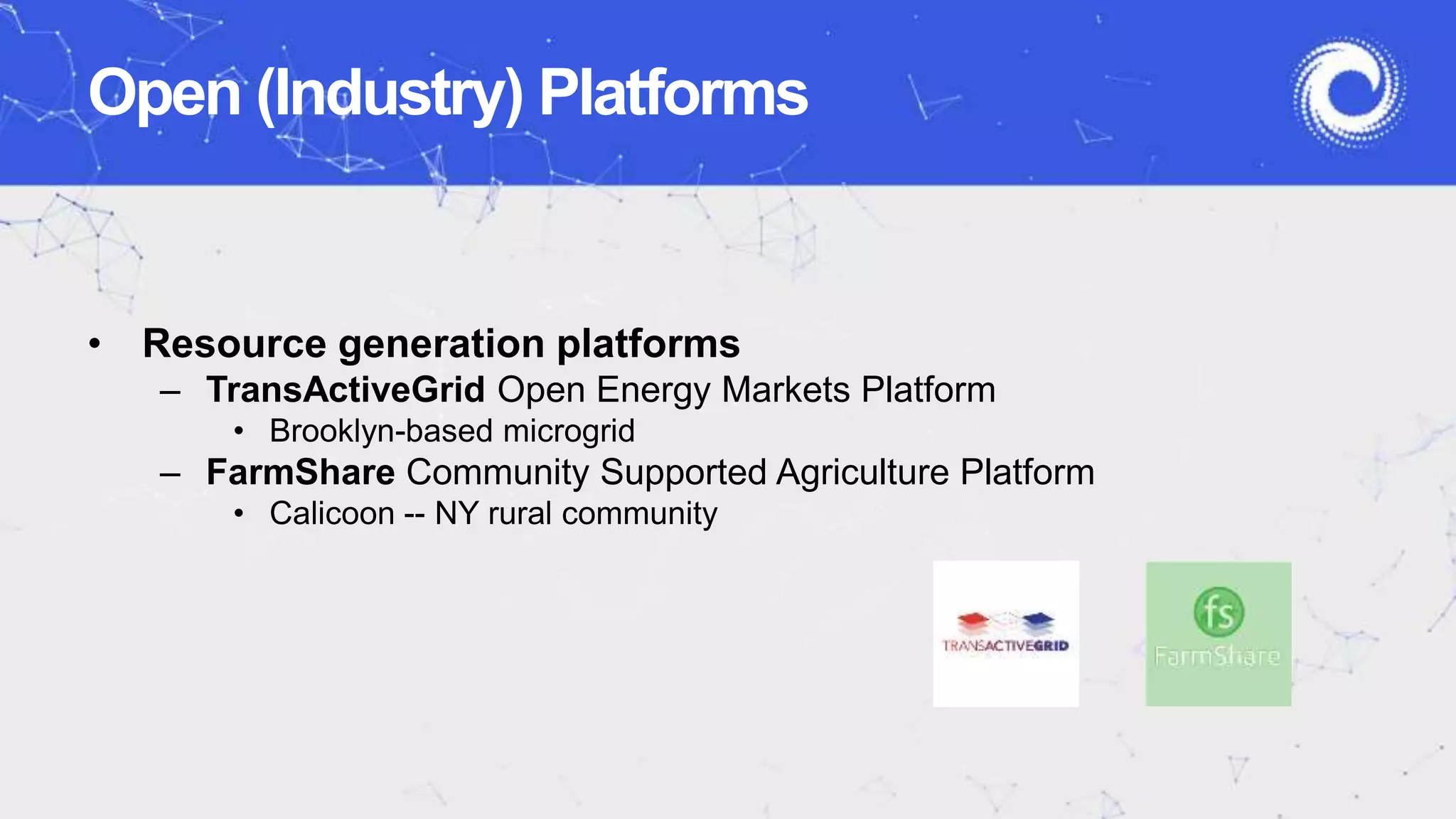 Open (Industry) Platforms

• Resource generation platforms
  – TransActiveGrid Open Energy Markets Platform
    • Brooklyn-based microgrid
  – FarmShare Community Supported Agriculture Platform
    • Calicoon -- NY rural community

TRANSACTIVEGRID

fs
FarmShare